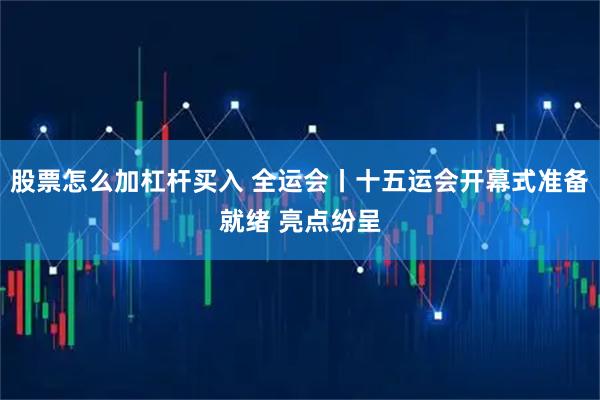 股票怎么加杠杆买入 全运会丨十五运会开幕式准备就绪 亮点纷呈